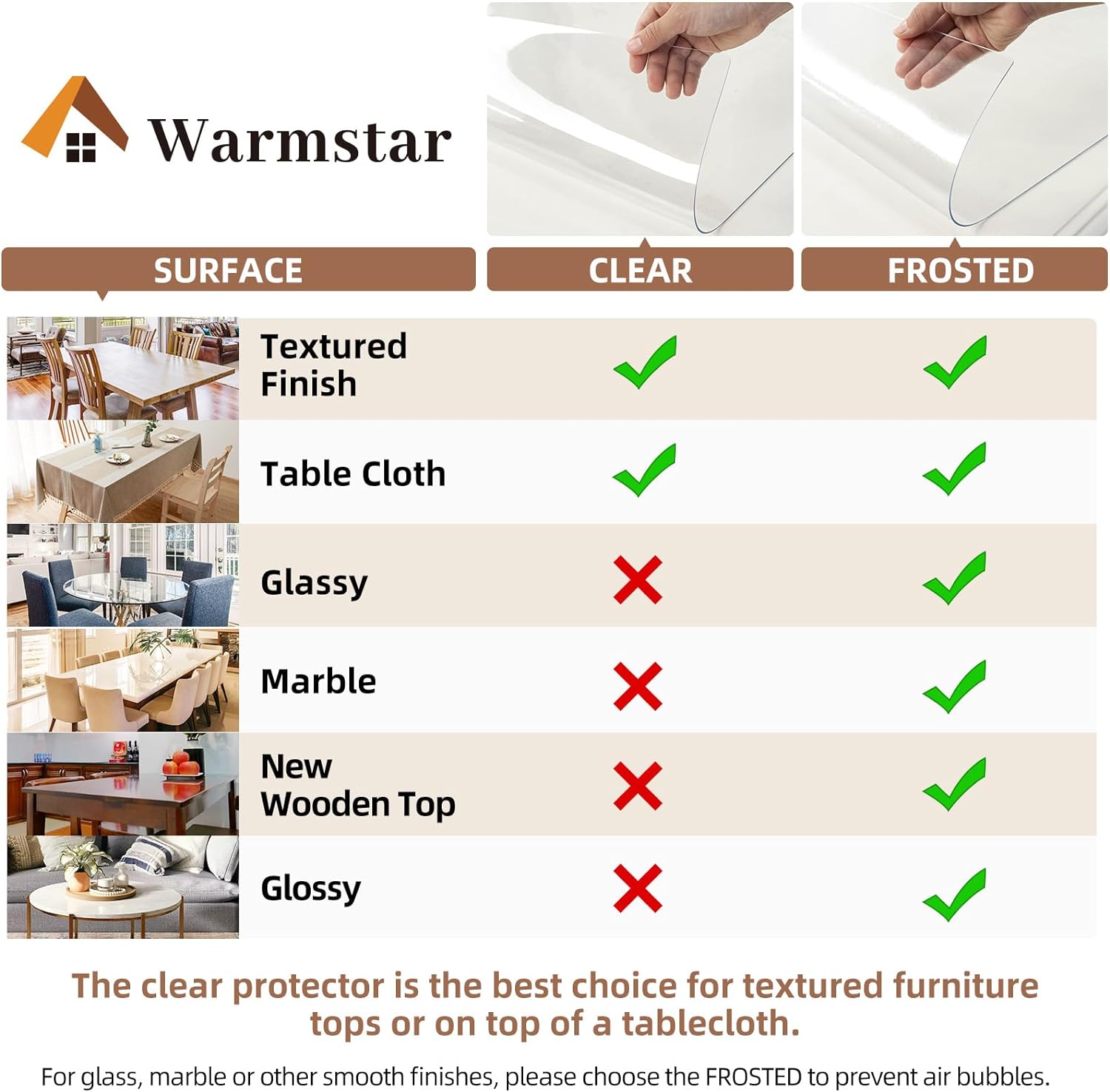 Warmstar

| SURFACE | CLEAR | FROSTED |
|---|---|---|
| Textured Finish | ✓ | ✓ |
| Table Cloth | ✓ | ✓ |
| Glassy | ✗ | ✓ |
| Marble | ✗ | ✓ |
| New Wooden Top | ✗ | ✓ |
| Glossy | ✗ | ✓ |

The clear protector is the best choice for textured furniture tops or on top of a tablecloth.

For glass, marble or other smooth finishes, please choose the FROSTED to prevent air bubbles.